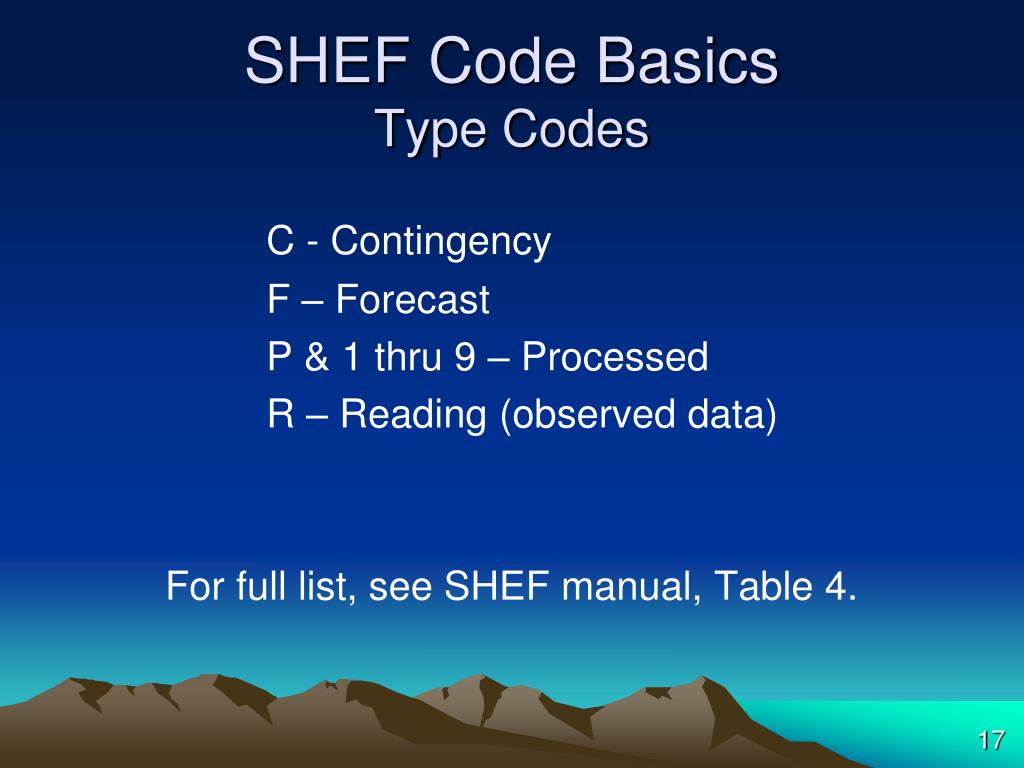 SHEF Code Basics
Type Codes

C - Contingency
F – Forecast
P & 1 thru 9 – Processed
R – Reading (observed data)

For full list, see SHEF manual, Table 4.

17